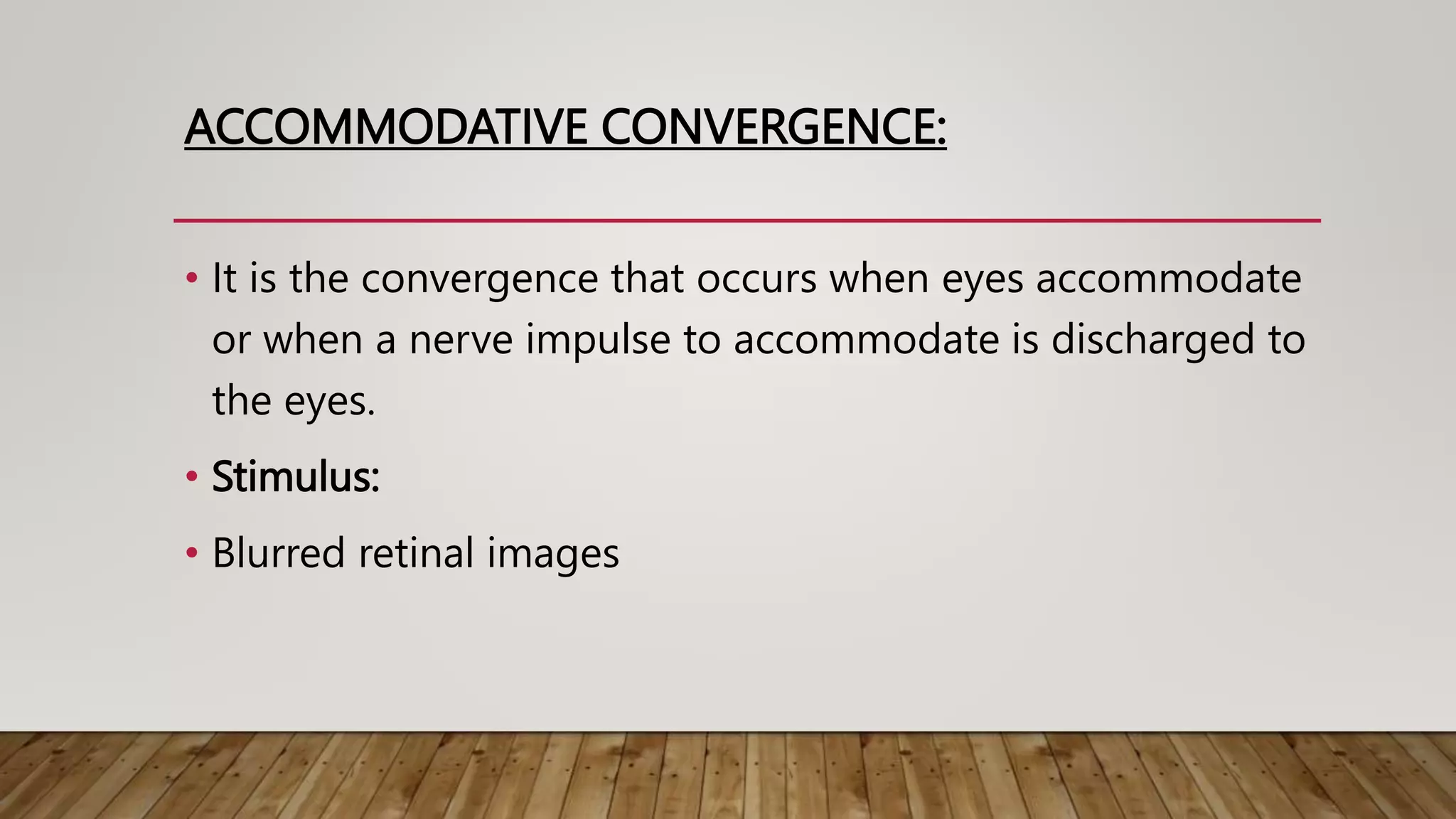 ACCOMMODATIVE CONVERGENCE:

• It is the convergence that occurs when eyes accommodate or when a nerve impulse to accommodate is discharged to the eyes.

• Stimulus:

• Blurred retinal images